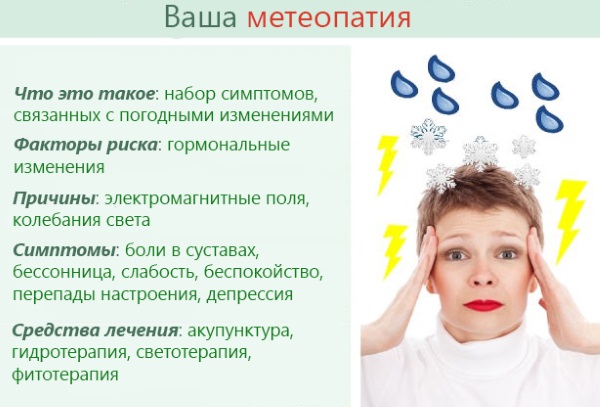 Ваша метеопатия

Что это такое: набор симптомов, связанных с погодными изменениями

Факторы риска: гормональные изменения

Причины: электромагнитные поля, колебания света

Симптомы: боли в суставах, бессонница, слабость, беспокойство, перепады настроения, депрессия

Средства лечения: акупунктура, гидротерапия, светотерапия, фитотерапия